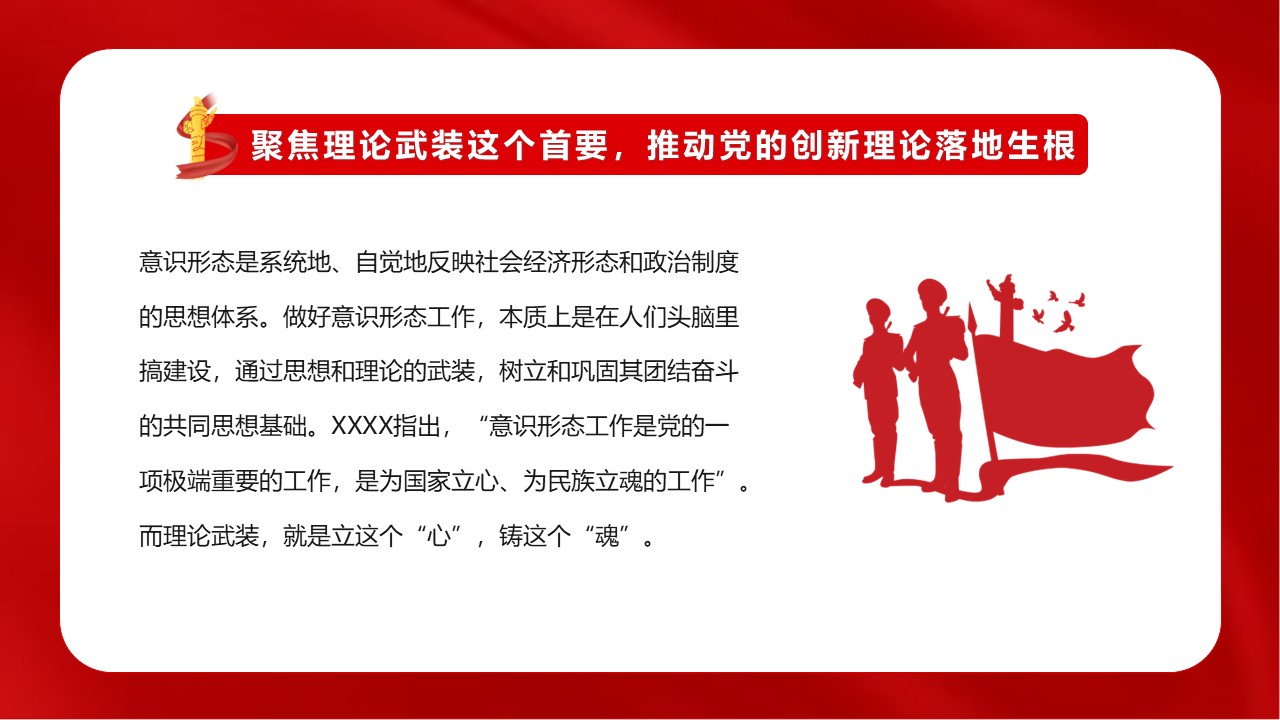 聚焦理论武装这个首要，推动党的创新理论落地生根

意识形态是系统地、自觉地反映社会经济形态和政治制度的思想体系。做好意识形态工作，本质上是在人们头脑里搞建设，通过思想和理论的武装，树立和巩固其团结奋斗的共同思想基础。XXXX指出，“意识形态工作是党的一项极端重要的工作，是为国家立心、为民族立魂的工作”。而理论武装，就是立这个“心”，铸这个“魂”。